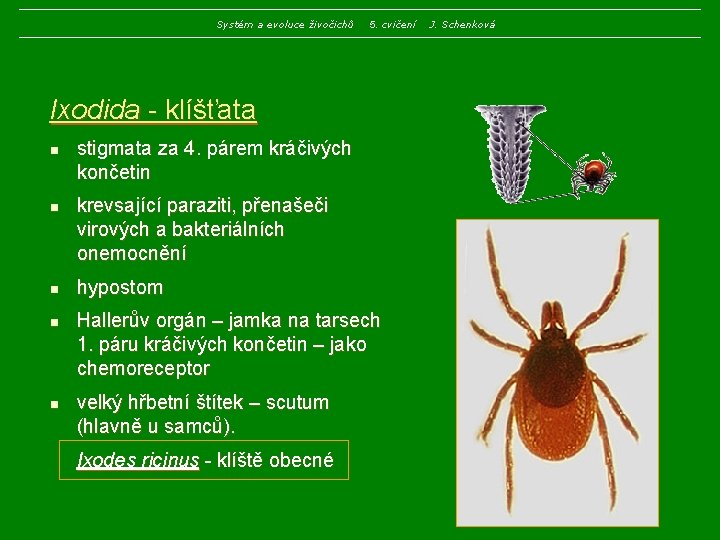 Systém a evoluce živočichů 5. cvičení J. Schenková

Ixodida - klíšťata

- stigmata za 4. párem kráčivých končetin
- krevsající paraziti, přenašeči virových a bakteriálních onemocnění
- hypostom
- Hallerův orgán – jamka na tarsech 1. páru kráčivých končetin – jako chemoreceptor
- velký hřbetní štítek – scutum (hlavně u samců).

Ixodes ricinus - klíště obecné